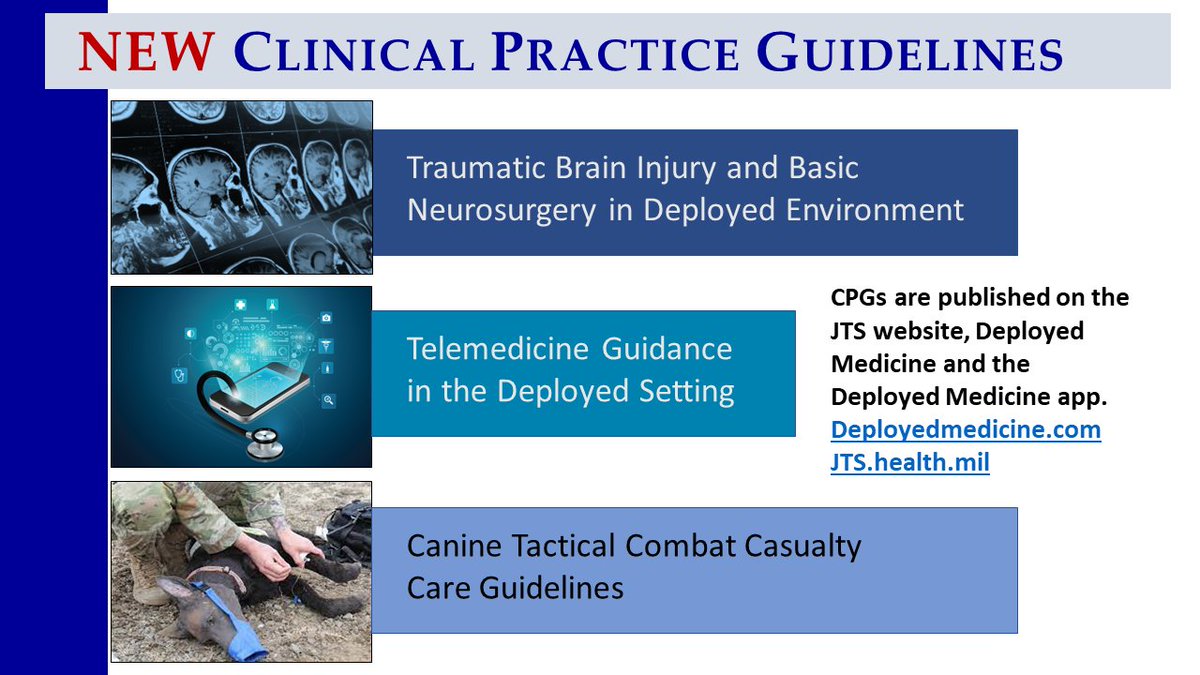 NEW CLINICAL PRACTICE GUIDELINES

Traumatic Brain Injury and Basic Neurosurgery in Deployed Environment

Telemedicine Guidance in the Deployed Setting

CPGs are published on the JTS website, Deployed Medicine and the Deployed Medicine app.
Deployedmedicine.com
JTS.health.mil

Canine Tactical Combat Casualty Care Guidelines